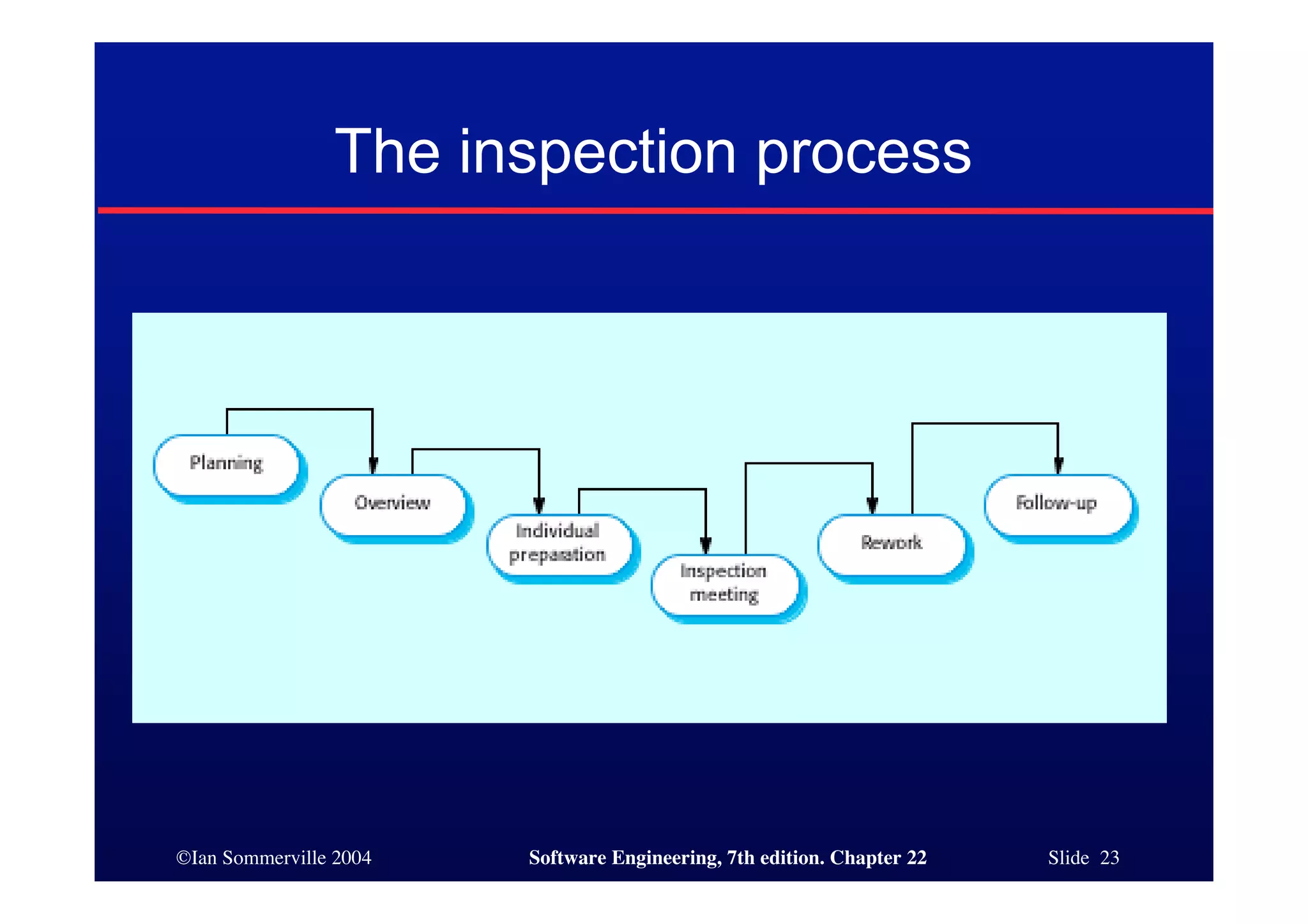 The inspection process

Planning

Overview

Individual preparation

Inspection meeting

Rework

Follow-up

©Ian Sommerville 2004

Software Engineering, 7th edition. Chapter 22

Slide 23